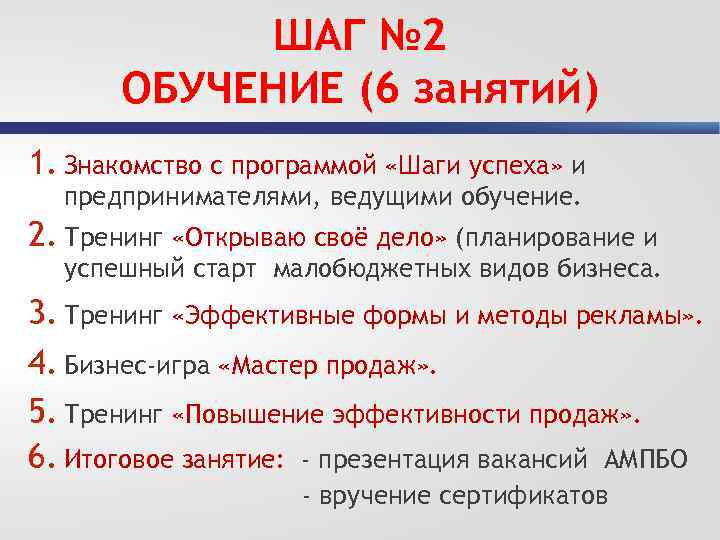 ШАГ №2
ОБУЧЕНИЕ (6 занятий)

1. Знакомство с программой «Шаги успеха» и предпринимателями, ведущими обучение.

2. Тренинг «Открываю своё дело» (планирование и успешный старт малобюджетных видов бизнеса.

3. Тренинг «Эффективные формы и методы рекламы».

4. Бизнес-игра «Мастер продаж».

5. Тренинг «Повышение эффективности продаж».

6. Итоговое занятие: - презентация вакансий АМПБО
- вручение сертификатов